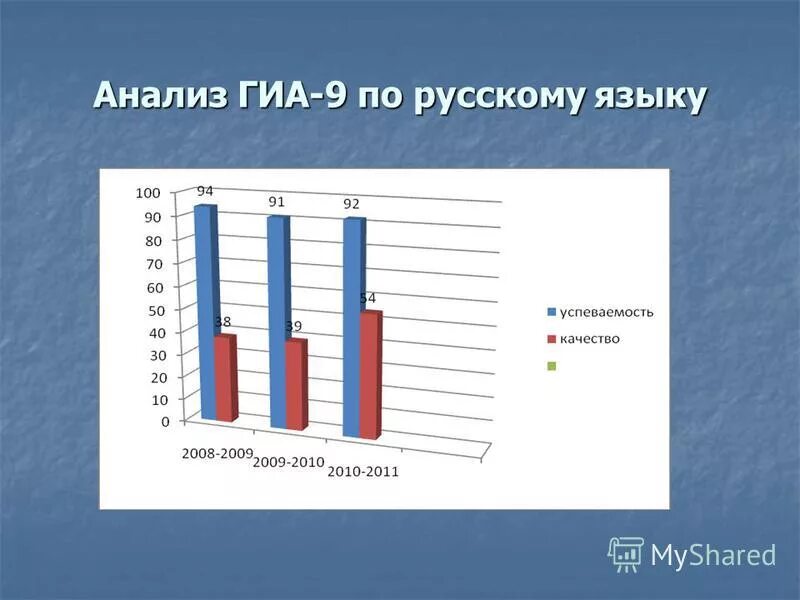 Анализ ГИА-9 по русскому языку

100
90
80
70
60
50
40
30
20
10
0

94
38
91
39
92
54

2008-2009
2009-2010
2010-2011

успеваемость
качество

MyShared